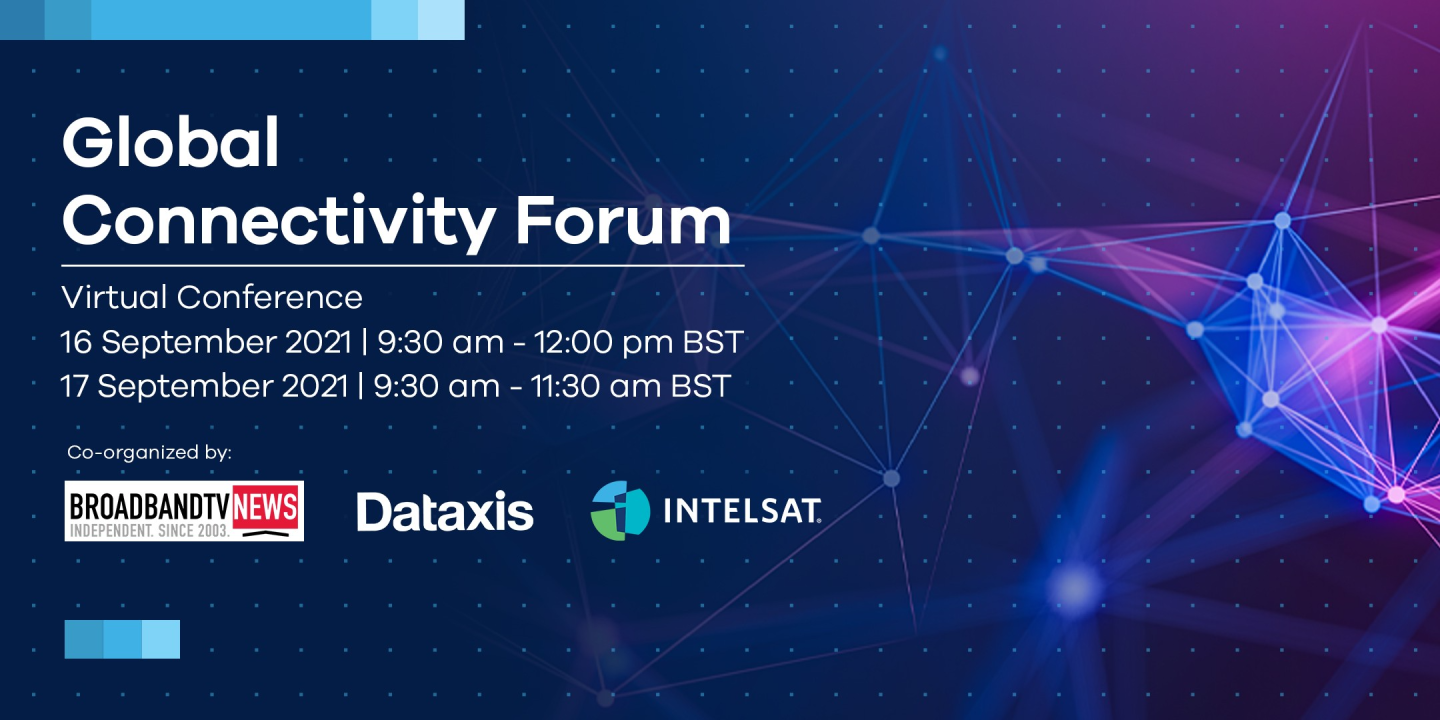 Global Connectivity Forum

Virtual Conference
16 September 2021 | 9:30 am - 12:00 pm BST
17 September 2021 | 9:30 am - 11:30 am BST

Co-organized by:

BROADBANDTV NEWS
INDEPENDENT. SINCE 2003.

Dataxis

INTELSAT.